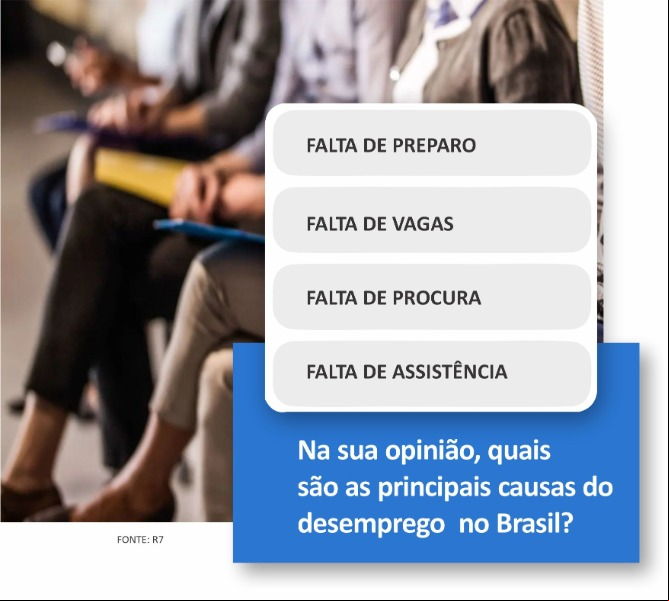 FALTA DE PREPARO

FALTA DE VAGAS

FALTA DE PROCURA

FALTA DE ASSISTÊNCIA

Na sua opinião, quais são as principais causas do desemprego no Brasil?

FONTE: R7